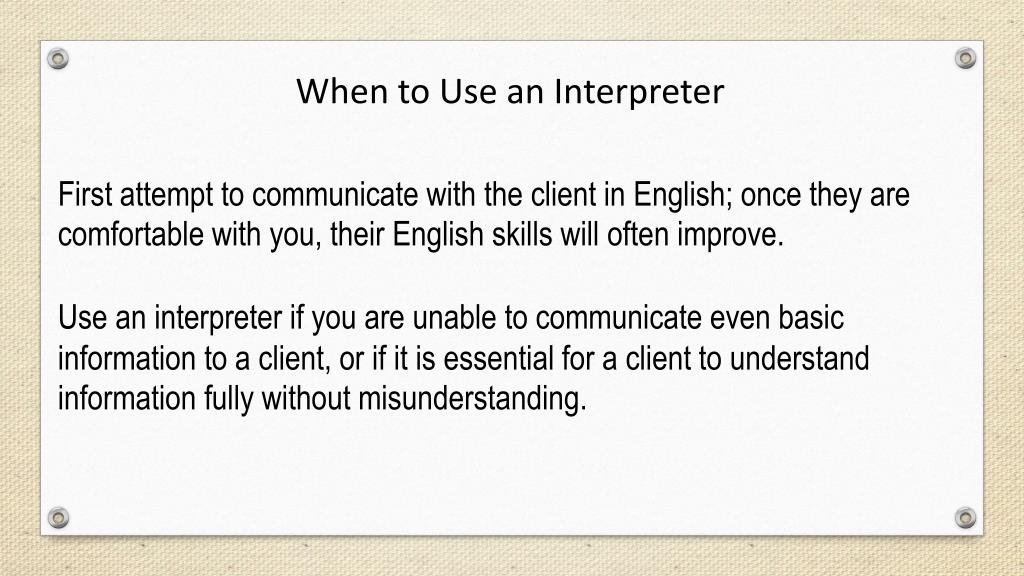 When to Use an Interpreter

First attempt to communicate with the client in English; once they are comfortable with you, their English skills will often improve.

Use an interpreter if you are unable to communicate even basic information to a client, or if it is essential for a client to understand information fully without misunderstanding.